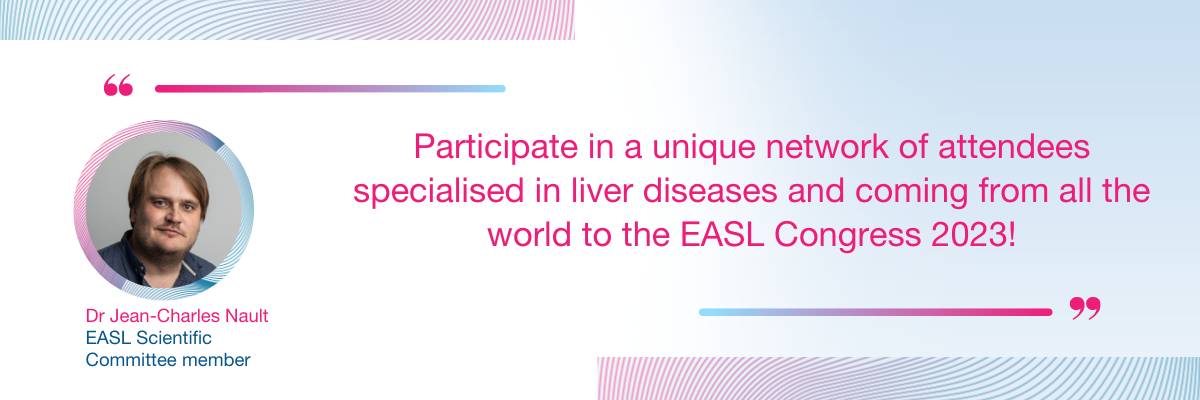 “

Participate in a unique network of attendees specialised in liver diseases and coming from all the world to the EASL Congress 2023!

”

Dr Jean-Charles Nault
EASL Scientific Committee member